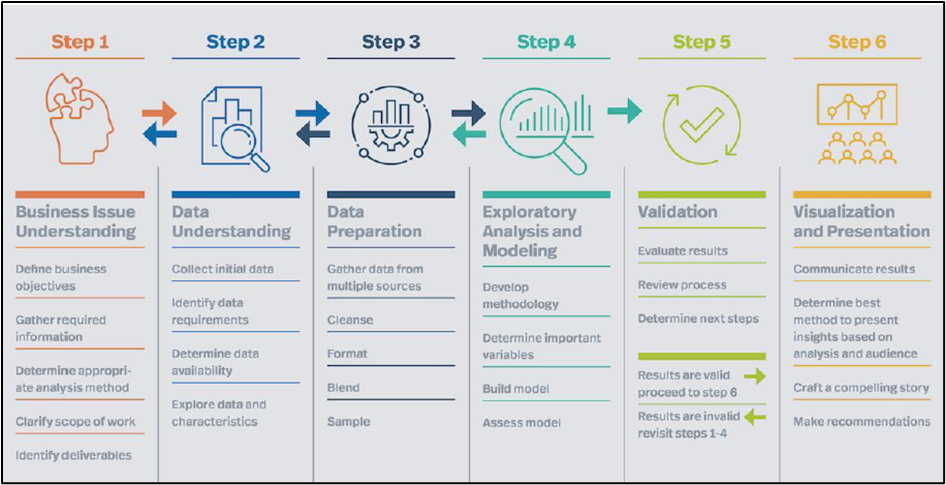 Step 1

Business Issue Understanding

Define business objectives

Gather required information

Determine appropriate analysis method

Clarify scope of work

Identify deliverables

Step 2

Data Understanding

Collect initial data

Identify data requirements

Determine data availability

Explore data and characteristics

Step 3

Data Preparation

Gather data from multiple sources

Cleanse

Format

Blend

Sample

Step 4

Exploratory Analysis and Modeling

Develop methodology

Determine important variables

Build model

Assess model

Step 5

Validation

Evaluate results

Review process

Determine next steps

Results are valid proceed to step 6

Results are invalid revisit steps 1-4

Step 6

Visualization and Presentation

Communicate results

Determine best method to present insights based on analysis and audience

Craft a compelling story

Make recommendations